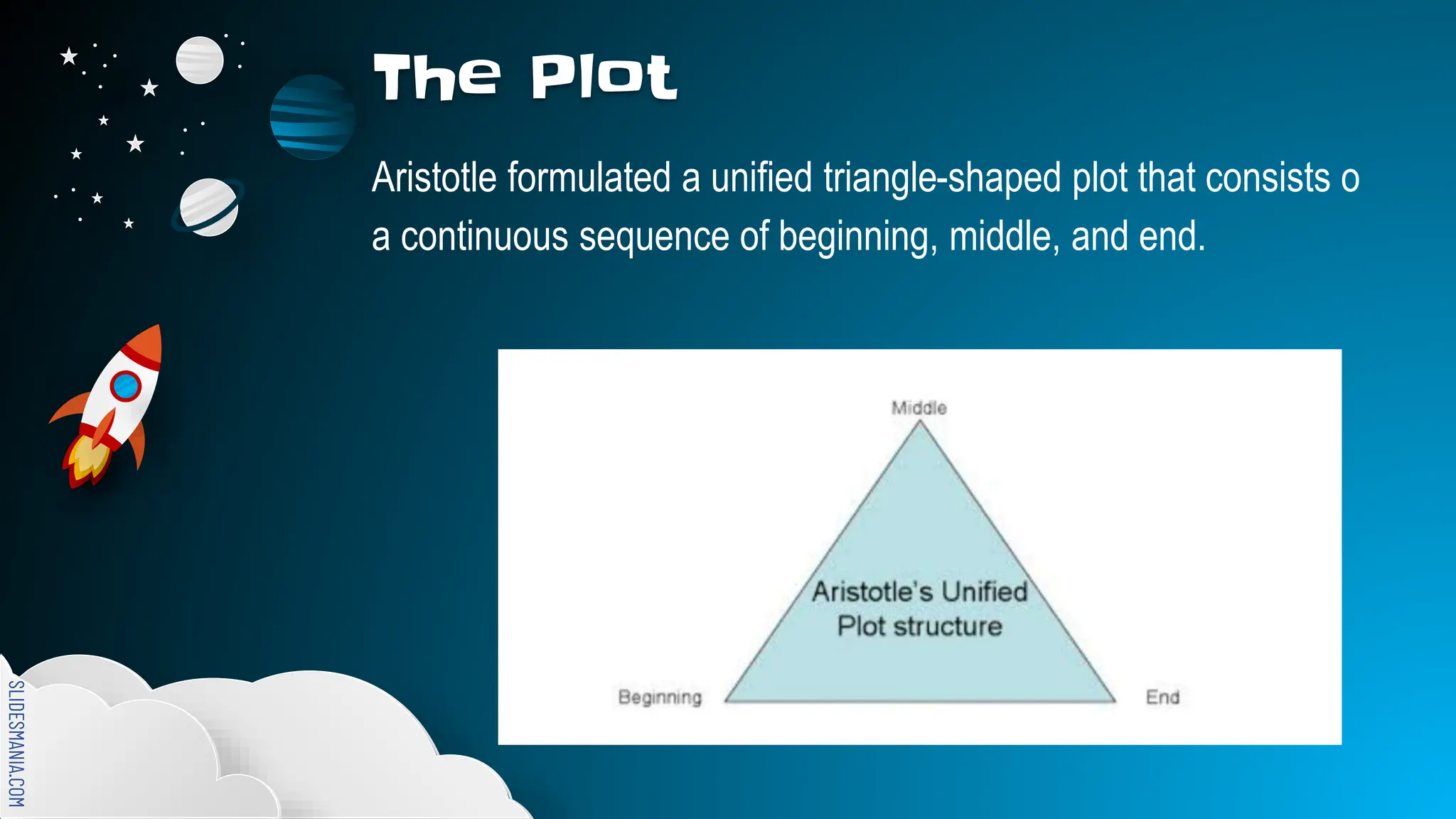 The Plot

Aristotle formulated a unified triangle-shaped plot that consists o a continuous sequence of beginning, middle, and end.

Middle

Aristotle's Unified Plot structure

Beginning

End

SLIDESMANIA.COM